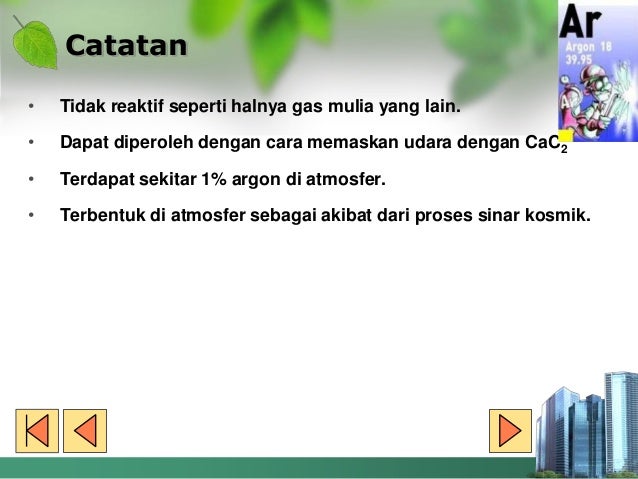 Catatan

Ar
Argon 18
39.95

• Tidak reaktif seperti halnya gas mulia yang lain.
• Dapat diperoleh dengan cara memaskan udara dengan $CaC_2$
• Terdapat sekitar 1% argon di atmosfer.
• Terbentuk di atmosfer sebagai akibat dari proses sinar kosmik.